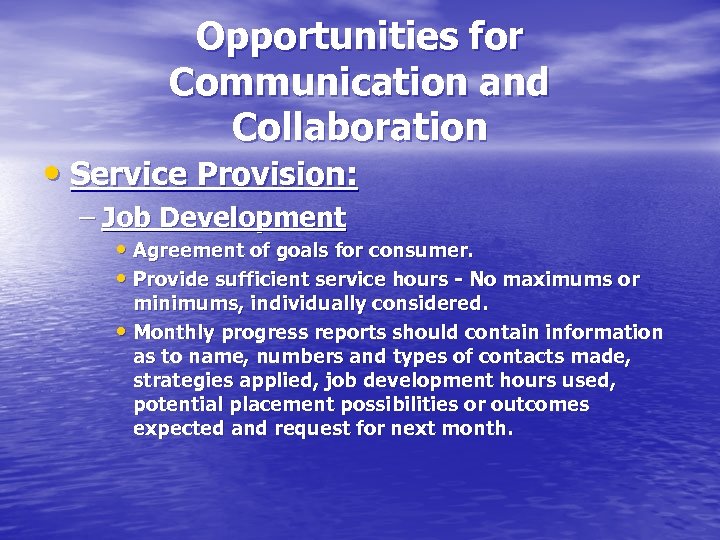 Opportunities for Communication and Collaboration

• Service Provision:

– Job Development

• Agreement of goals for consumer.

• Provide sufficient service hours - No maximums or minimums, individually considered.

• Monthly progress reports should contain information as to name, numbers and types of contacts made, strategies applied, job development hours used, potential placement possibilities or outcomes expected and request for next month.